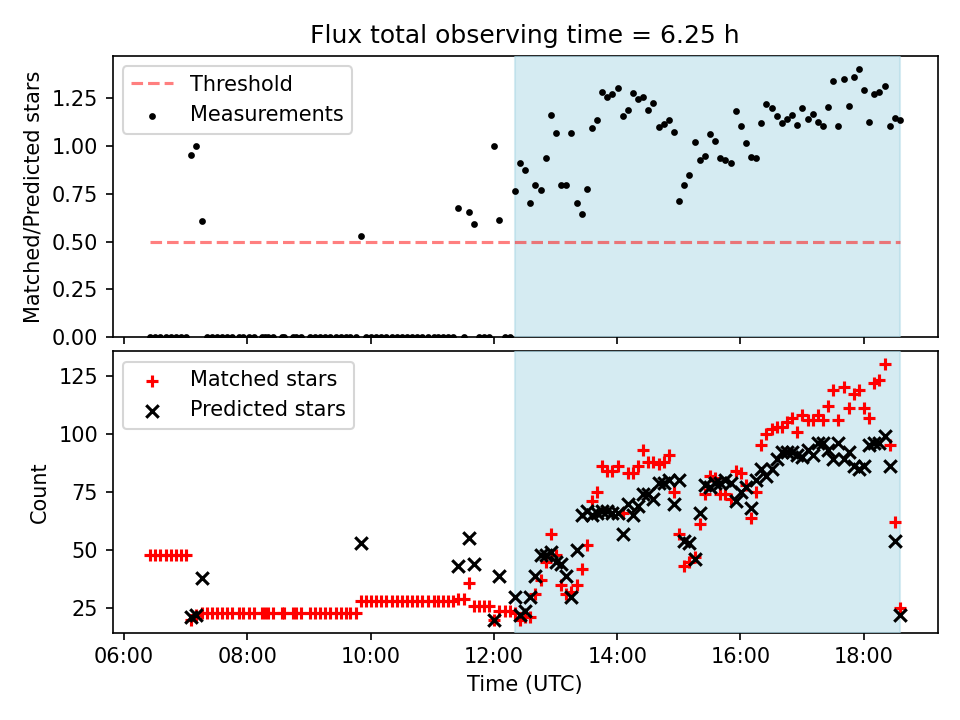 Flux total observing time = 6.25 h

Threshold
Measurements

Matched/Predicted stars
1.25
1.00
0.75
0.50
0.25
0.00

Matched stars
Predicted stars

Count
125
100
75
50
25

06:00
08:00
10:00
12:00
14:00
16:00
18:00
Time (UTC)